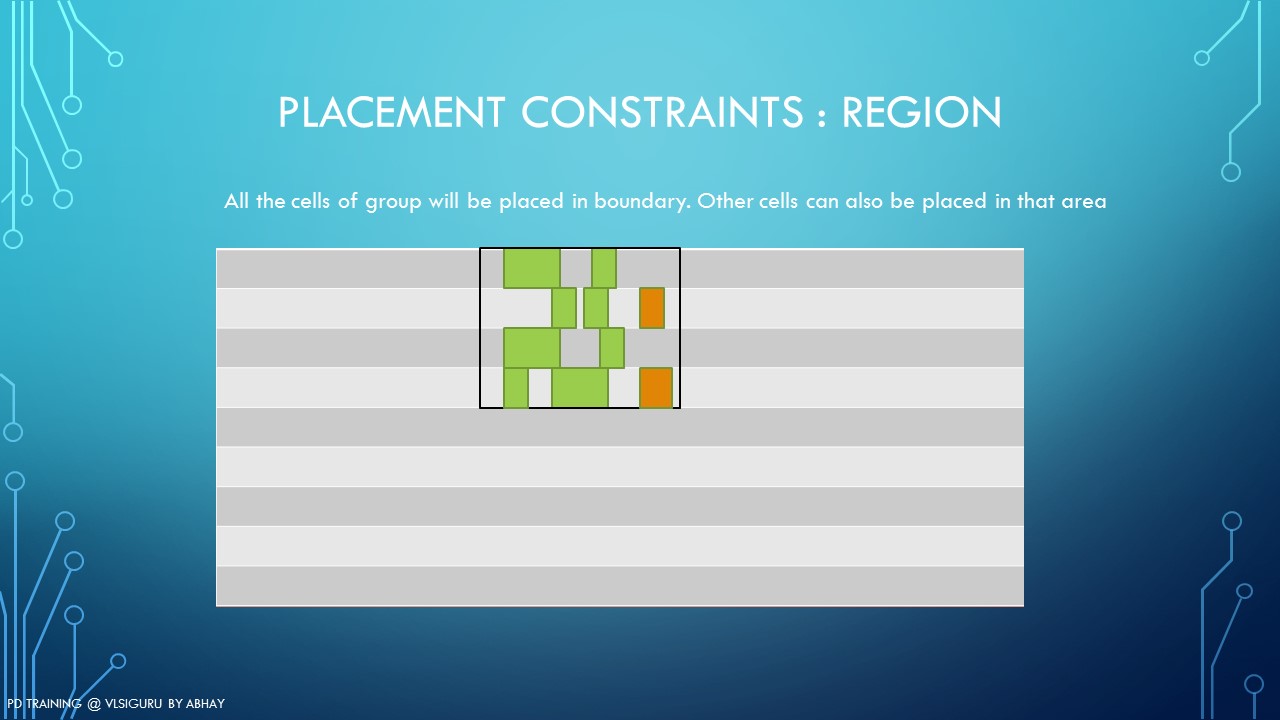 PLACEMENT CONSTRAINTS : REGION

All the cells of group will be placed in boundary. Other cells can also be placed in that area

PD TRAINING @ VLSIGURU BY ABHAY